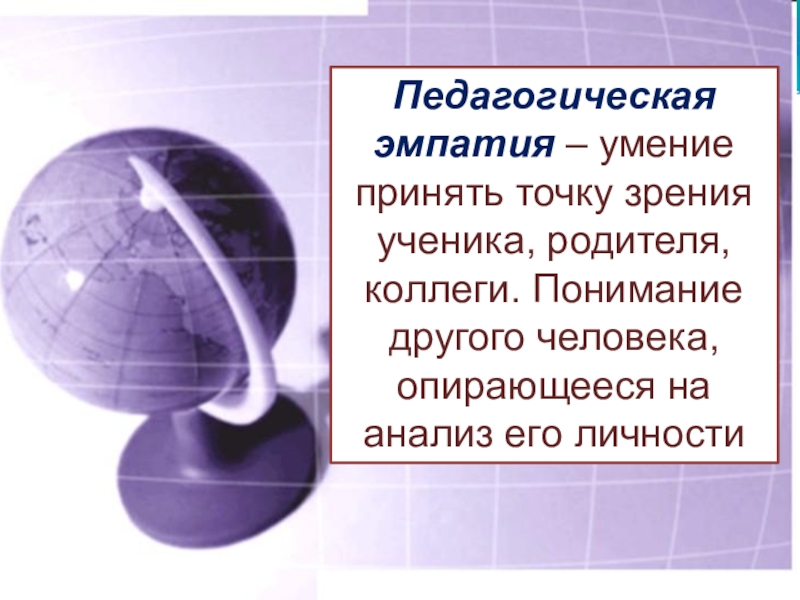 Педагогическая эмпатия – умение принять точку зрения ученика, родителя, коллеги. Понимание другого человека, опирающееся на анализ его личности